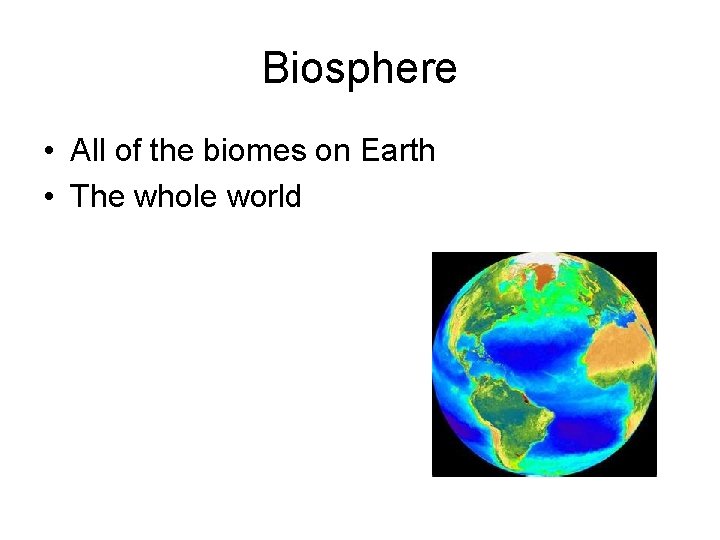 Biosphere

• All of the biomes on Earth
• The whole world